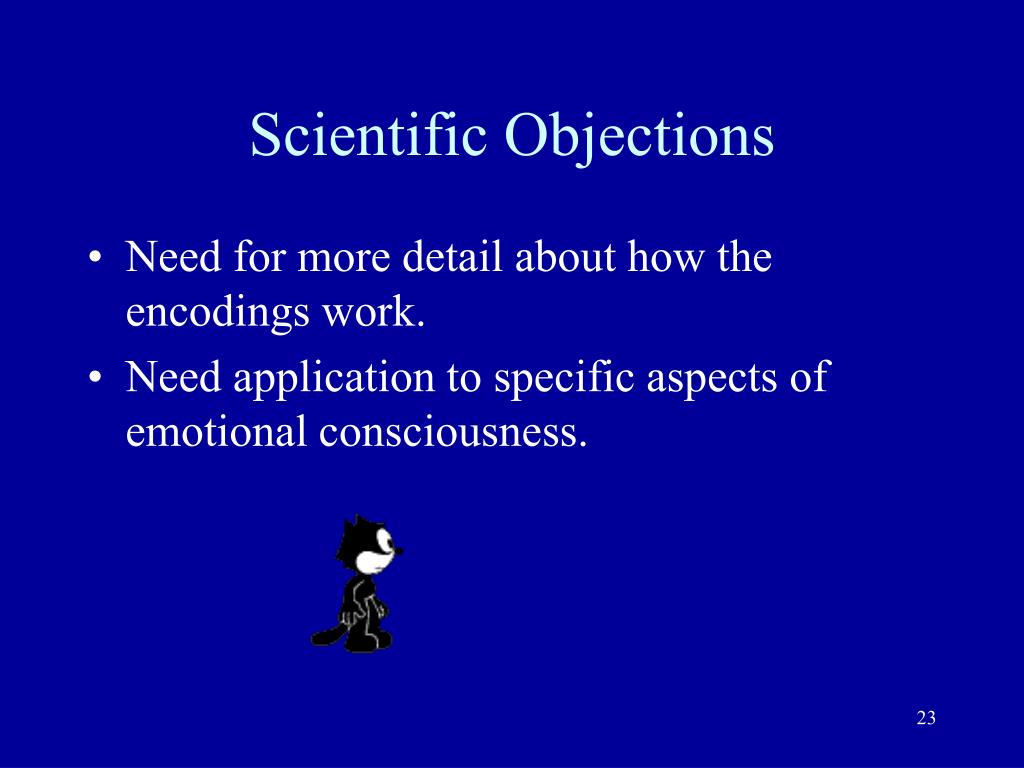 Scientific Objections

• Need for more detail about how the encodings work.
• Need application to specific aspects of emotional consciousness.

23